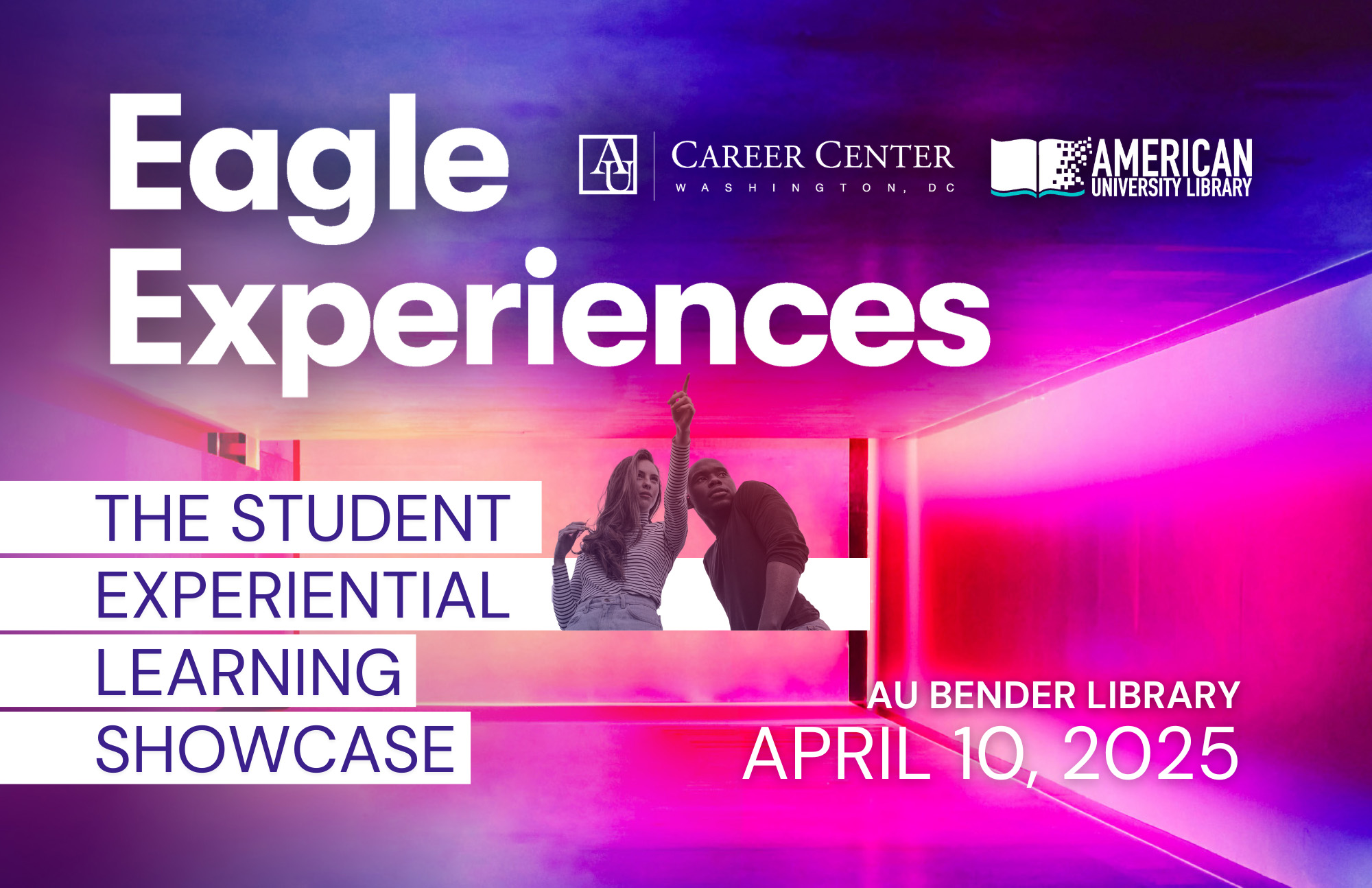 Eagle Experiences

AU

CAREER CENTER
WASHINGTON, DC

AMERICAN
UNIVERSITY LIBRARY

THE STUDENT EXPERIENTIAL LEARNING SHOWCASE

AU BENDER LIBRARY
APRIL 10, 2025